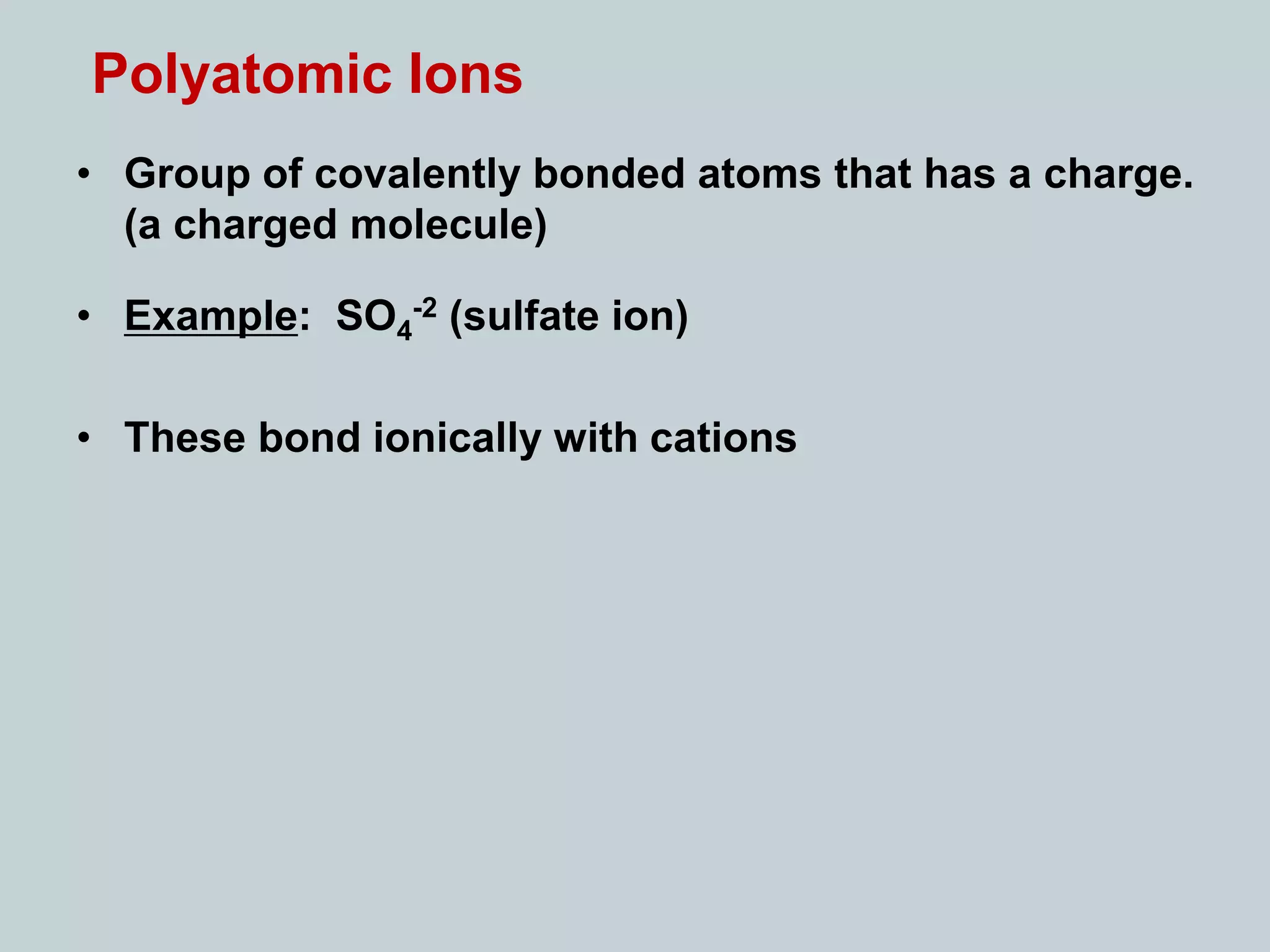 Polyatomic Ions

• Group of covalently bonded atoms that has a charge. (a charged molecule)

• Example: $SO_4^{-2}$ (sulfate ion)

• These bond ionically with cations